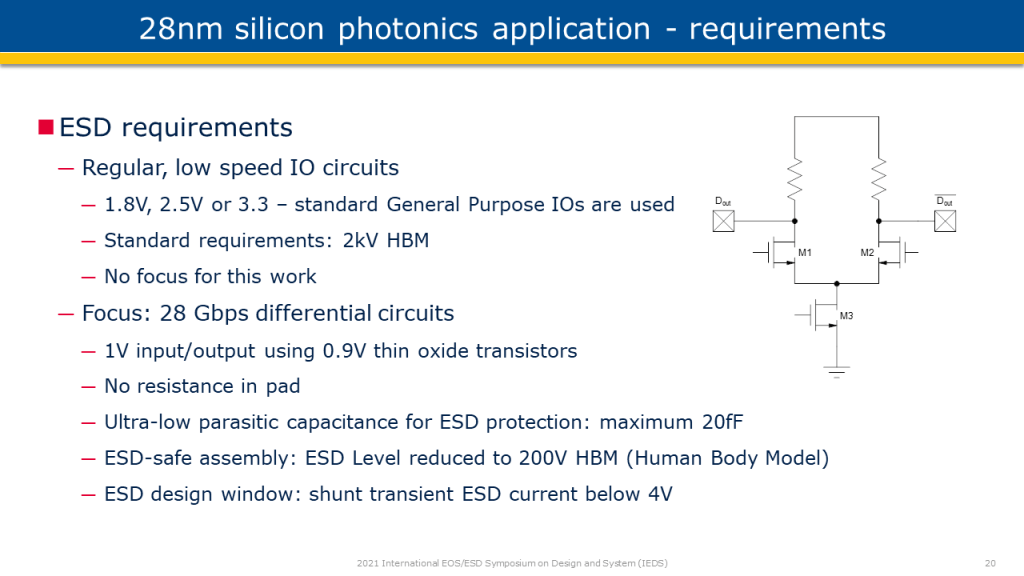 28nm silicon photonics application - requirements

ESD requirements

— Regular, low speed IO circuits

— 1.8V, 2.5V or 3.3 – standard General Purpose IOs are used

— Standard requirements: 2kV HBM

— No focus for this work

— Focus: 28 Gbps differential circuits

— 1V input/output using 0.9V thin oxide transistors

— No resistance in pad

— Ultra-low parasitic capacitance for ESD protection: maximum 20fF

— ESD-safe assembly: ESD Level reduced to 200V HBM (Human Body Model)

— ESD design window: shunt transient ESD current below 4V

$D_{out}$

$\overline{D_{out}}$

M1

M2

M3

2021 International EOS/ESD Symposium on Design and System (IEDS)

20